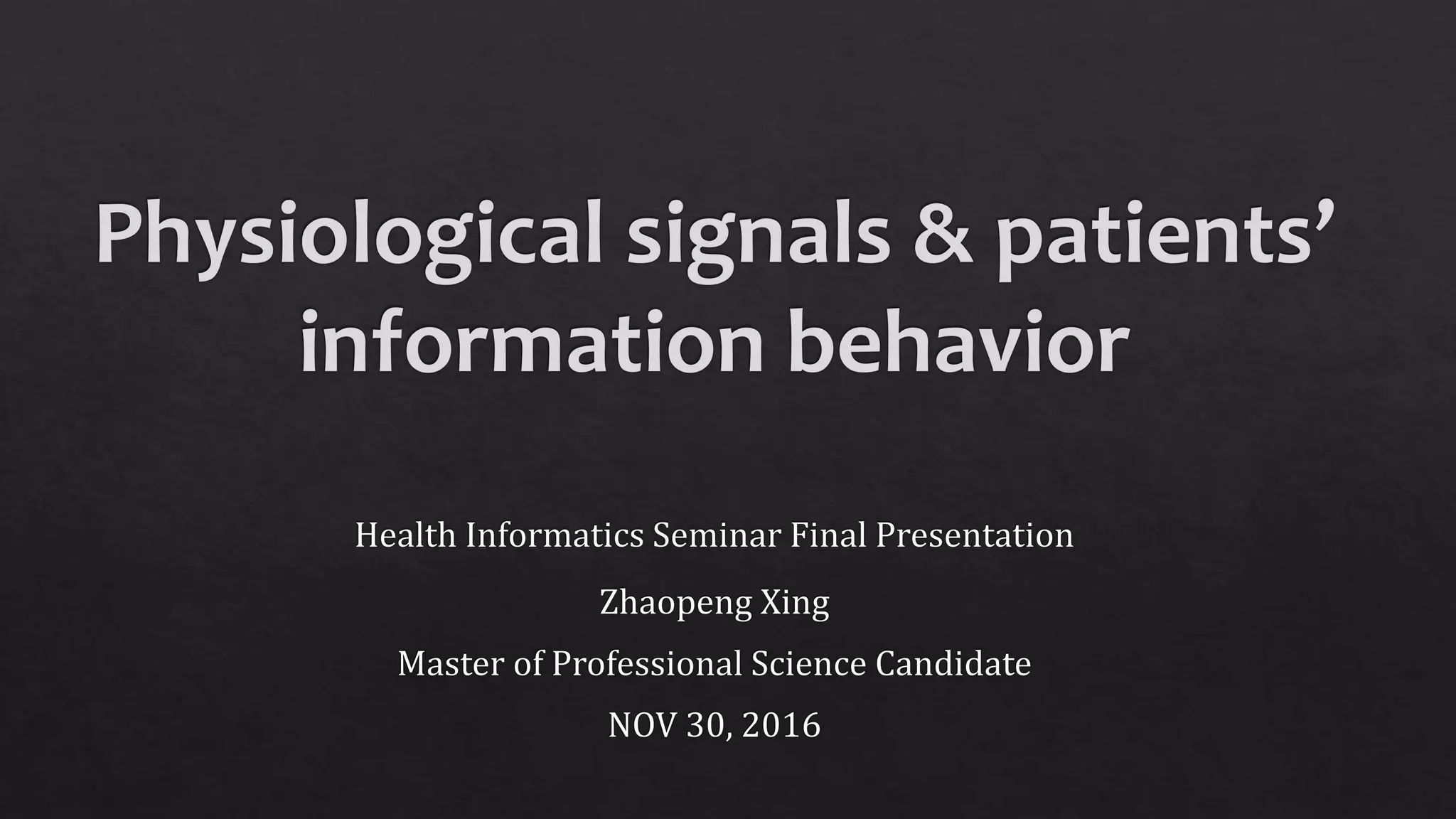 Physiological signals & patients' information behavior

Health Informatics Seminar Final Presentation

Zhaopeng Xing

Master of Professional Science Candidate

NOV 30, 2016